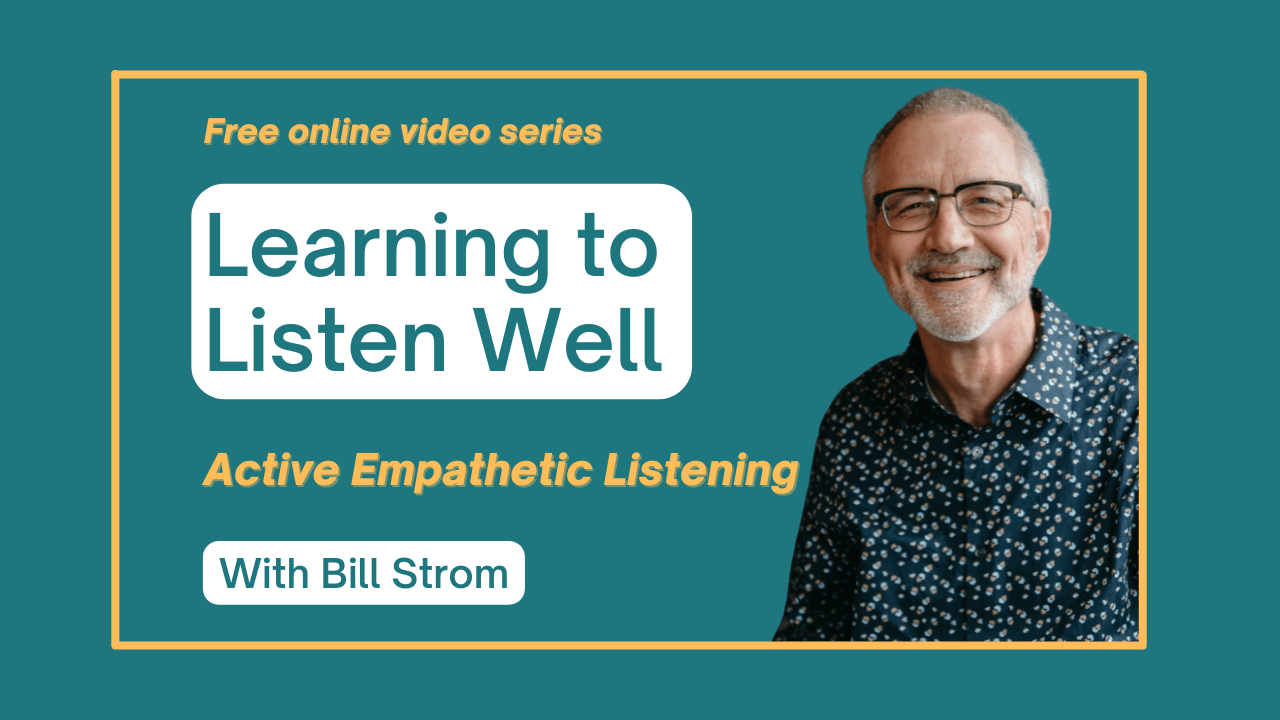 Free online video series

Learning to Listen Well

Active Empathetic Listening

With Bill Strom